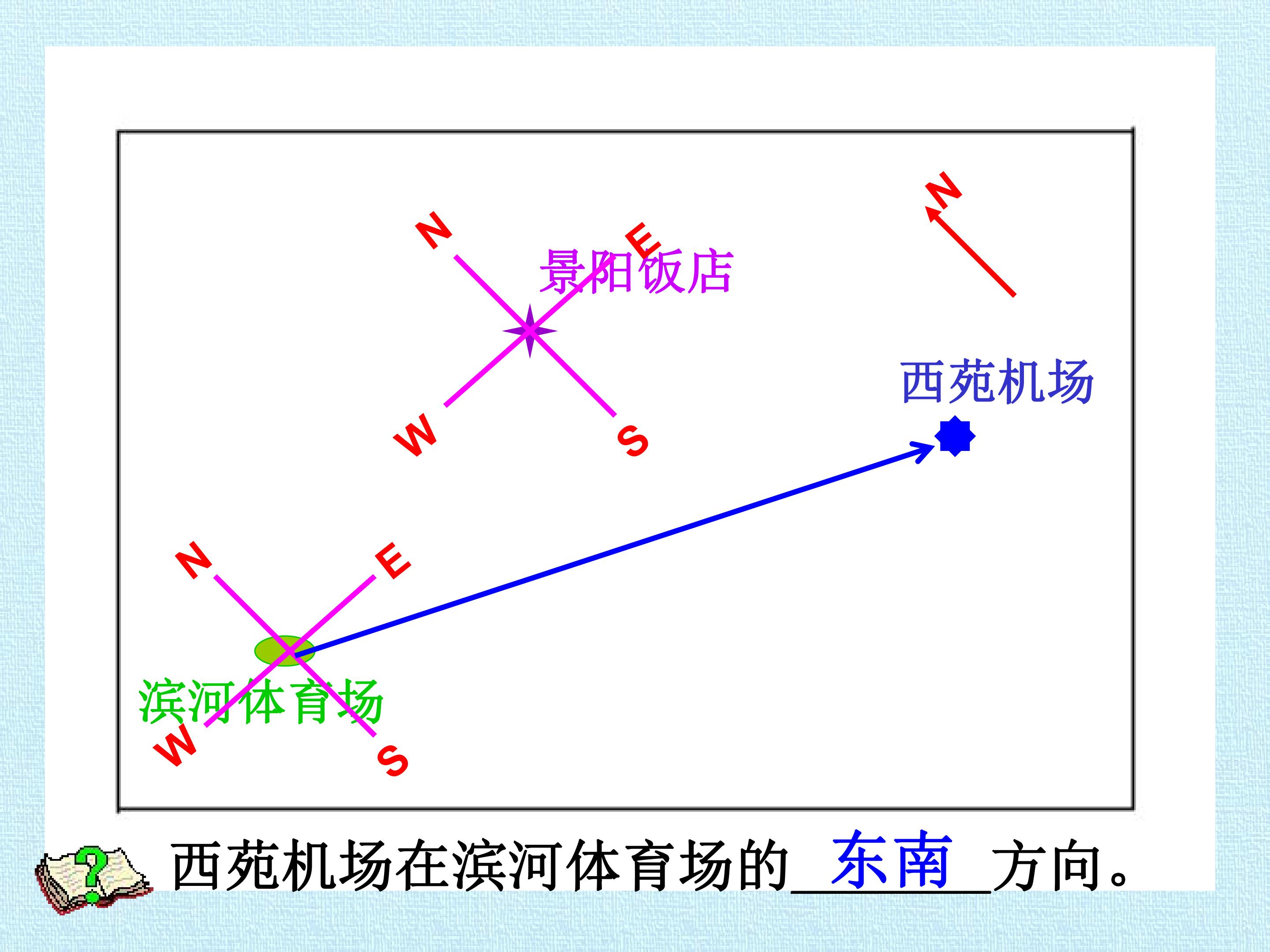 N

N

E

景阳饭店

西苑机场

W

S

N

E

滨河体育场

W

S

西苑机场在滨河体育场的东南方向。